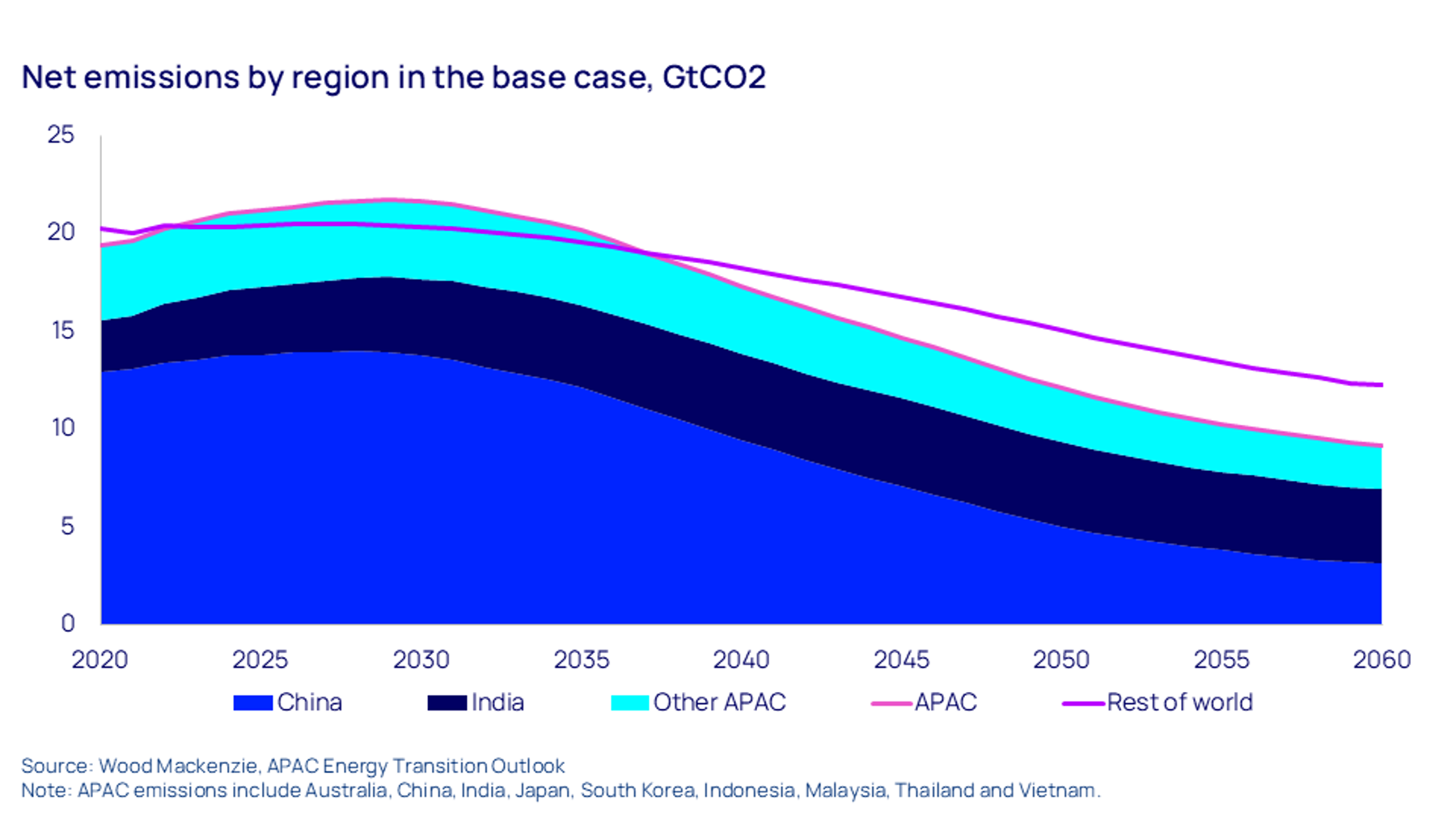 Net emissions by region in the base case, GtCO2

25
20
15
10
5
0

2020
2025
2030
2035
2040
2045
2050
2055
2060

China
India
Other APAC
APAC
Rest of world

Source: Wood Mackenzie, APAC Energy Transition Outlook
Note: APAC emissions include Australia, China, India, Japan, South Korea, Indonesia, Malaysia, Thailand and Vietnam.